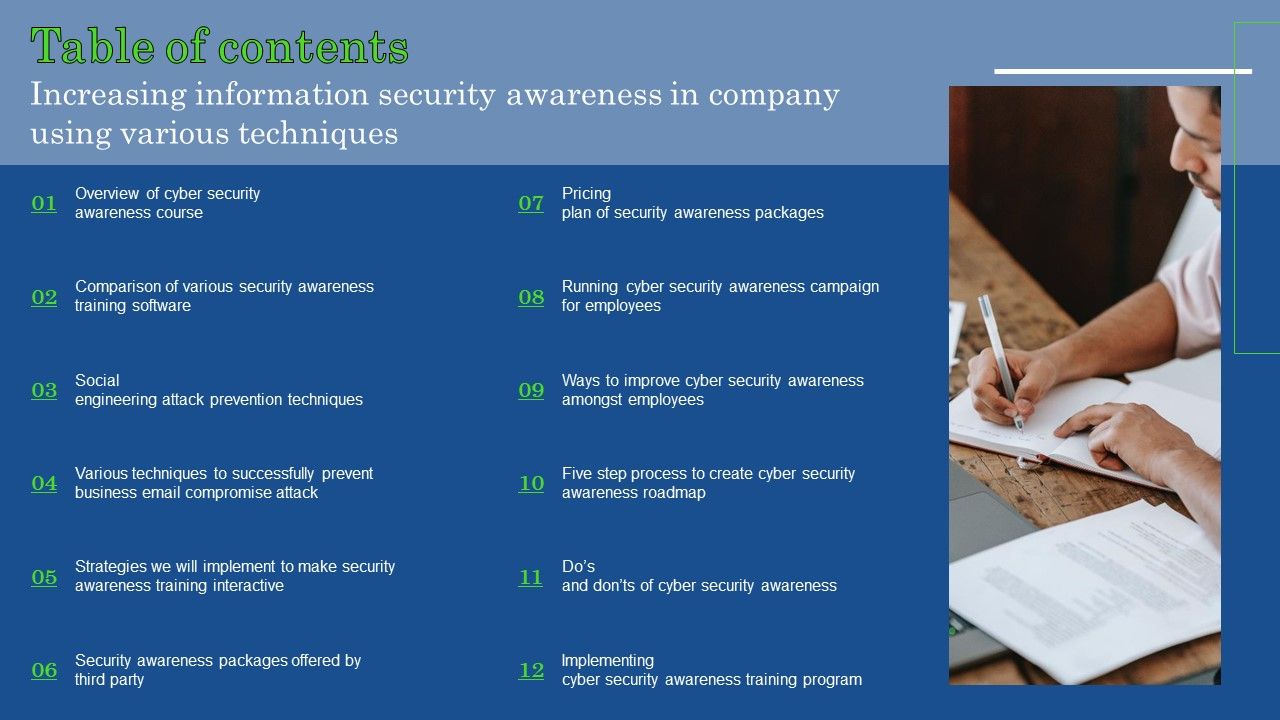 Table of contents

Increasing information security awareness in company using various techniques

01 Overview of cyber security awareness course

02 Comparison of various security awareness training software

03 Social engineering attack prevention techniques

04 Various techniques to successfully prevent business email compromise attack

05 Strategies we will implement to make security awareness training interactive

06 Security awareness packages offered by third party

07 Pricing plan of security awareness packages

08 Running cyber security awareness campaign for employees

09 Ways to improve cyber security awareness amongst employees

10 Five step process to create cyber security awareness roadmap

11 Do's and don'ts of cyber security awareness

12 Implementing cyber security awareness training program